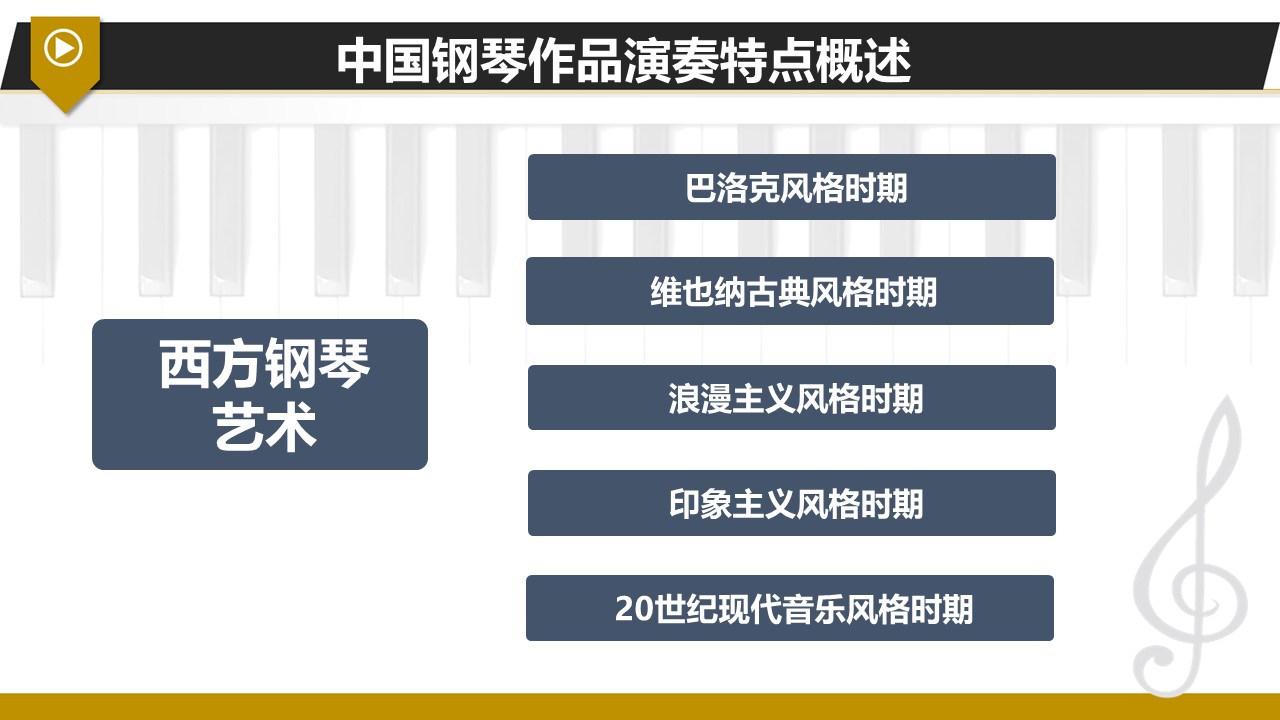 中国钢琴作品演奏特点概述

西方钢琴艺术

巴洛克风格时期

维也纳古典风格时期

浪漫主义风格时期

印象主义风格时期

20世纪现代音乐风格时期